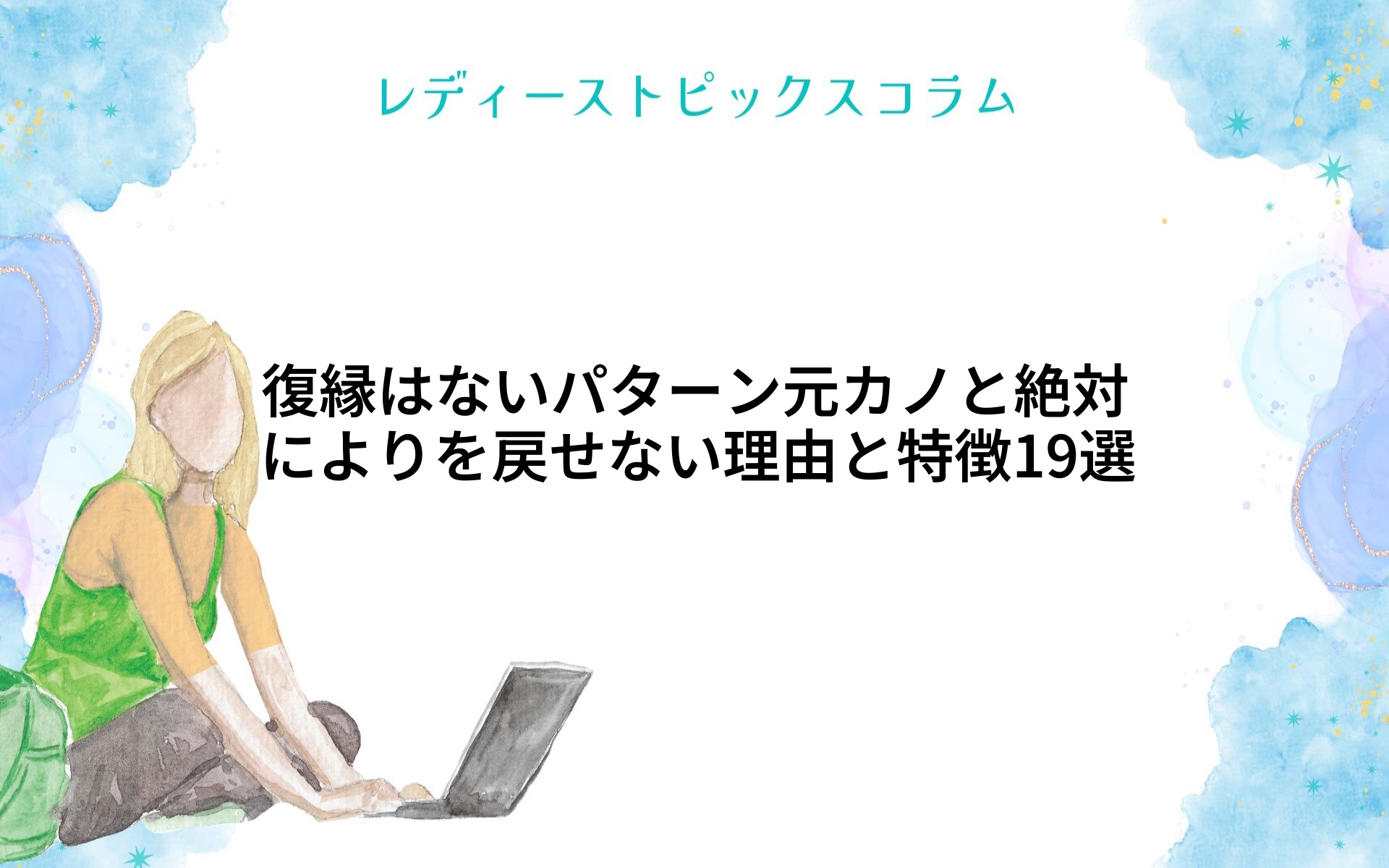 レディーストピックスコラム

復縁はないパターン元カノと絶対によりを戻せない理由と特徴19選